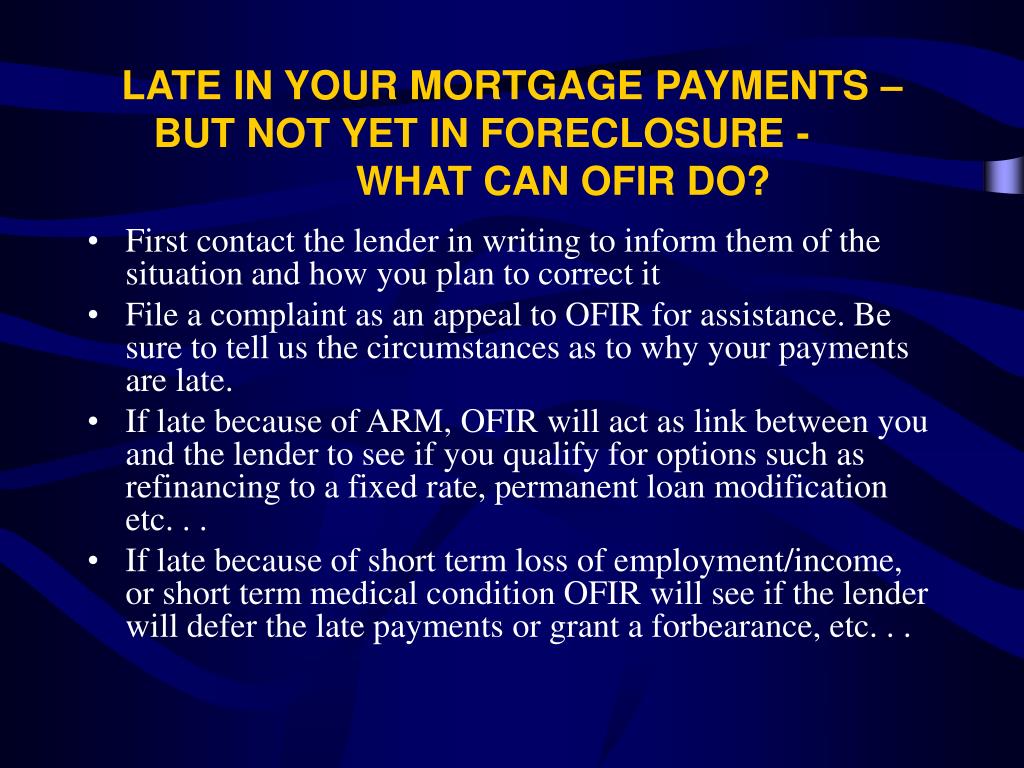 LATE IN YOUR MORTGAGE PAYMENTS – BUT NOT YET IN FORECLOSURE - WHAT CAN OFIR DO?

• First contact the lender in writing to inform them of the situation and how you plan to correct it
• File a complaint as an appeal to OFIR for assistance. Be sure to tell us the circumstances as to why your payments are late.
• If late because of ARM, OFIR will act as link between you and the lender to see if you qualify for options such as refinancing to a fixed rate, permanent loan modification etc. . .
• If late because of short term loss of employment/income, or short term medical condition OFIR will see if the lender will defer the late payments or grant a forbearance, etc. . .